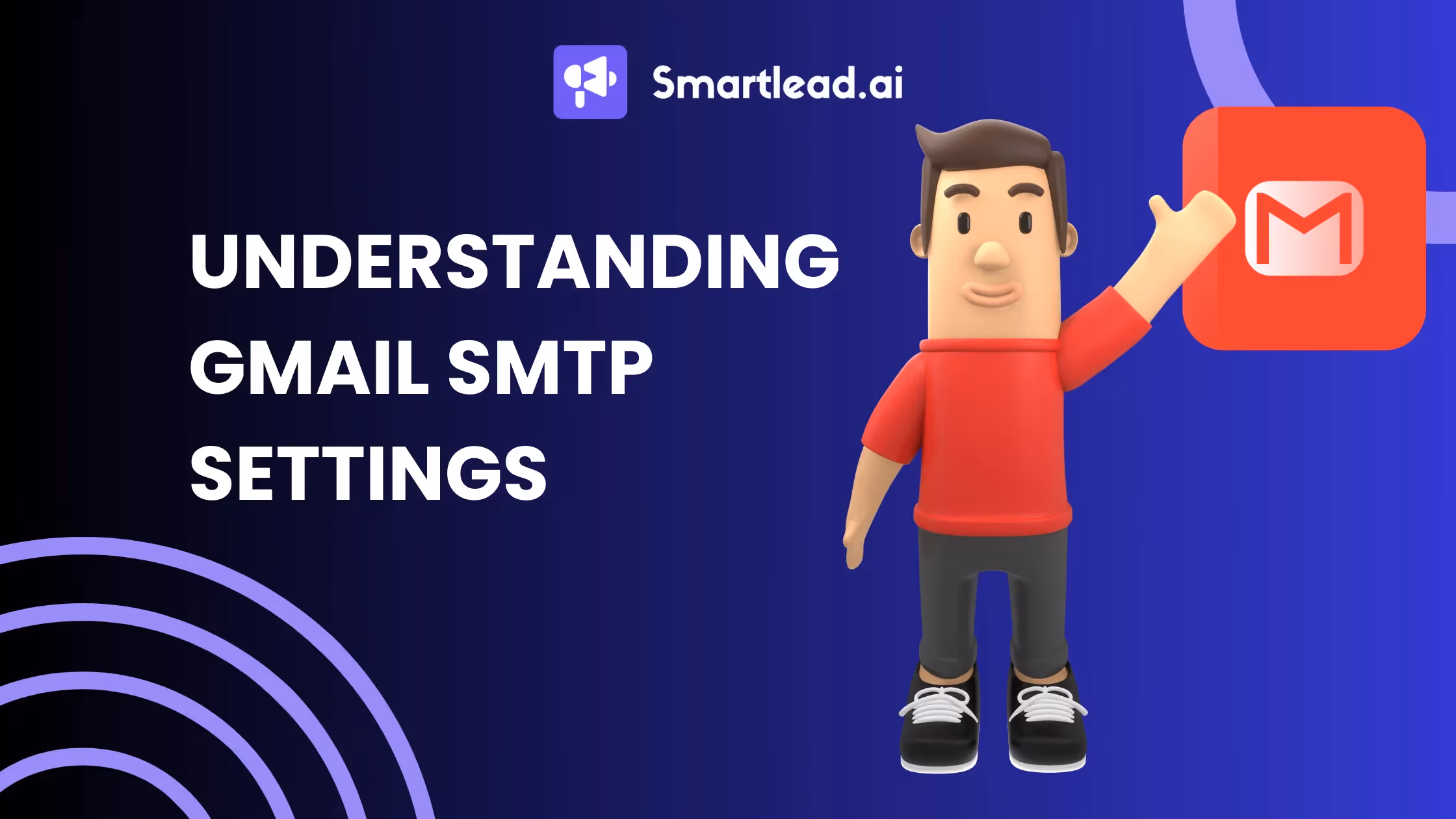 Smartlead.ai

UNDERSTANDING GMAIL SMTP SETTINGS